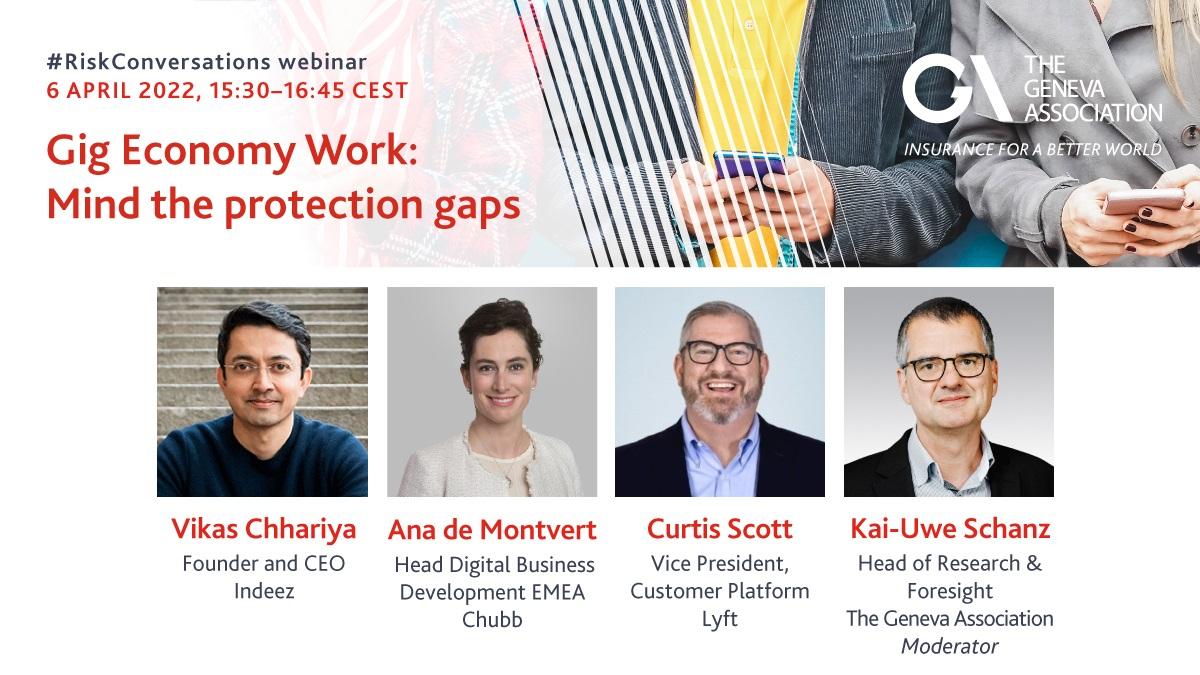 #RiskConversations webinar
6 APRIL 2022, 15:30–16:45 CEST

Gig Economy Work: Mind the protection gaps

GA THE GENEVA ASSOCIATION
INSURANCE FOR A BETTER WORLD

Vikas Chhariya
Founder and CEO
Indeez

Ana de Montvert
Head Digital Business Development EMEA
Chubb

Curtis Scott
Vice President, Customer Platform
Lyft

Kai-Uwe Schanz
Head of Research & Foresight
The Geneva Association
Moderator